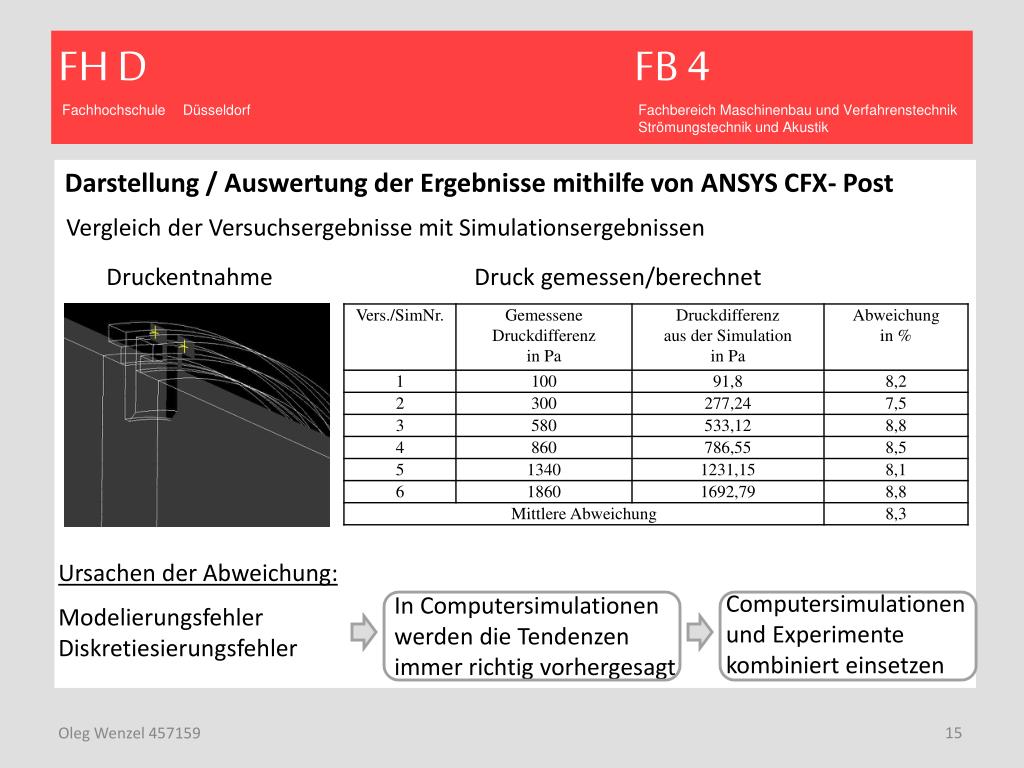 FH D

Fachhochschule Düsseldorf

FB 4

Fachbereich Maschinenbau und Verfahrenstechnik
Strömungstechnik und Akustik

Darstellung / Auswertung der Ergebnisse mithilfe von ANSYS CFX- Post

Vergleich der Versuchsergebnisse mit Simulationsergebnissen

Druckentnahme

Druck gemessen/berechnet

| Vers./SimNr. | Gemessene Druckdifferenz in Pa | Druckdifferenz aus der Simulation in Pa | Abweichung in % |
|---|---|---|---|
| 1 | 100 | 91,8 | 8,2 |
| 2 | 300 | 277,24 | 7,5 |
| 3 | 580 | 533,12 | 8,8 |
| 4 | 860 | 786,55 | 8,5 |
| 5 | 1340 | 1231,15 | 8,1 |
| 6 | 1860 | 1692,79 | 8,8 |
| Mittlere Abweichung | | | 8,3 |

Ursachen der Abweichung:

Modelierungsfehler
Diskretiesierungsfehler

In Computersimulationen werden die Tendenzen immer richtig vorhergesagt

Computersimulationen und Experimente kombiniert einsetzen

Oleg Wenzel 457159

15